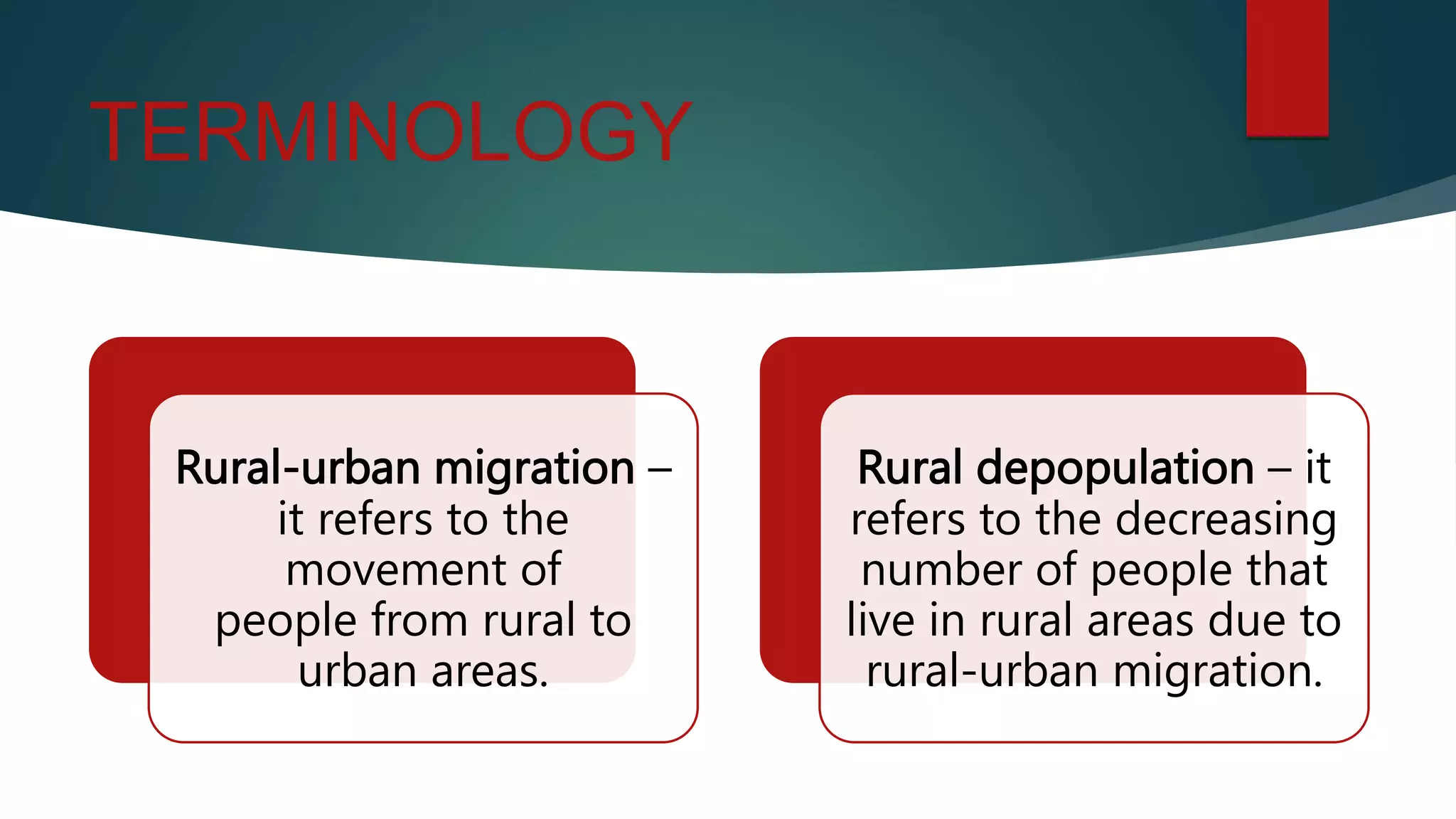 TERMINOLOGY

Rural-urban migration – it refers to the movement of people from rural to urban areas.

Rural depopulation – it refers to the decreasing number of people that live in rural areas due to rural-urban migration.